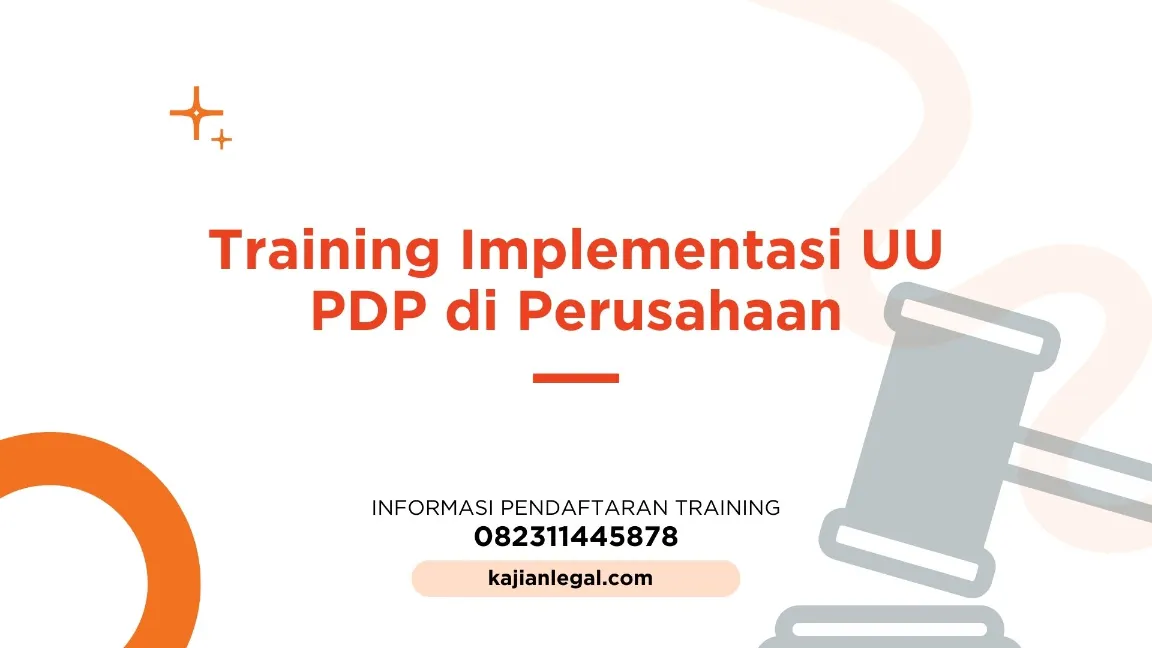 Training Implementasi UU PDP di Perusahaan

INFORMASI PENDAFTARAN TRAINING
082311445878

kajianlegal.com